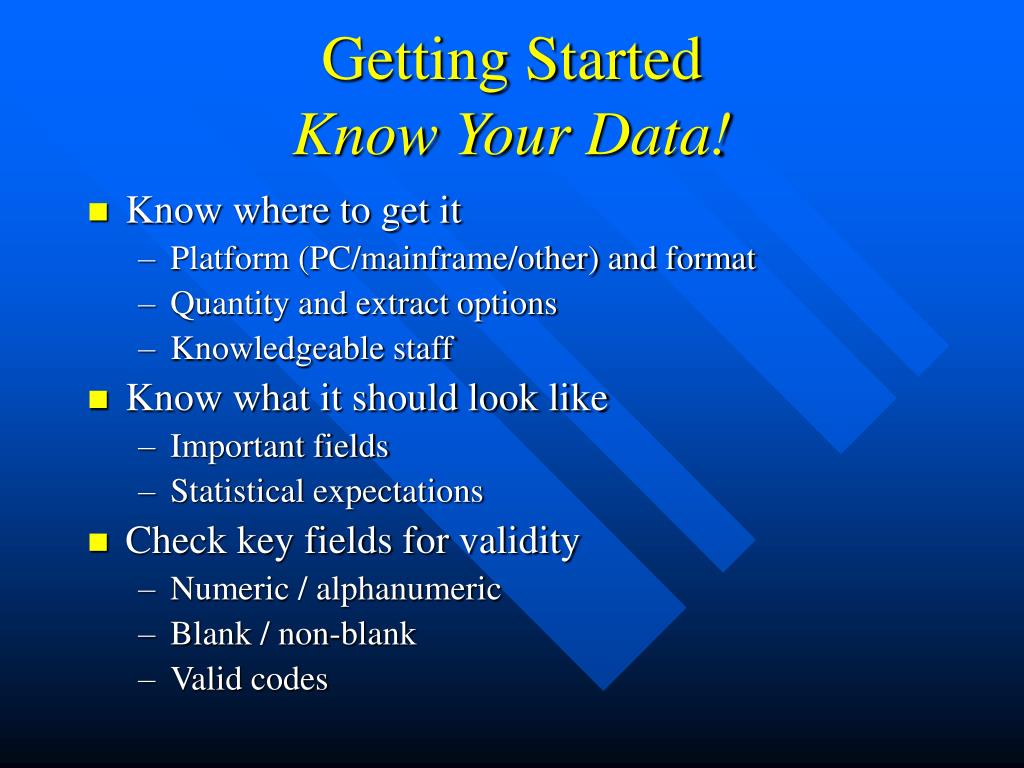 Getting Started
Know Your Data!

- Know where to get it
  – Platform (PC/mainframe/other) and format
  – Quantity and extract options
  – Knowledgeable staff
- Know what it should look like
  – Important fields
  – Statistical expectations
- Check key fields for validity
  – Numeric / alphanumeric
  – Blank / non-blank
  – Valid codes